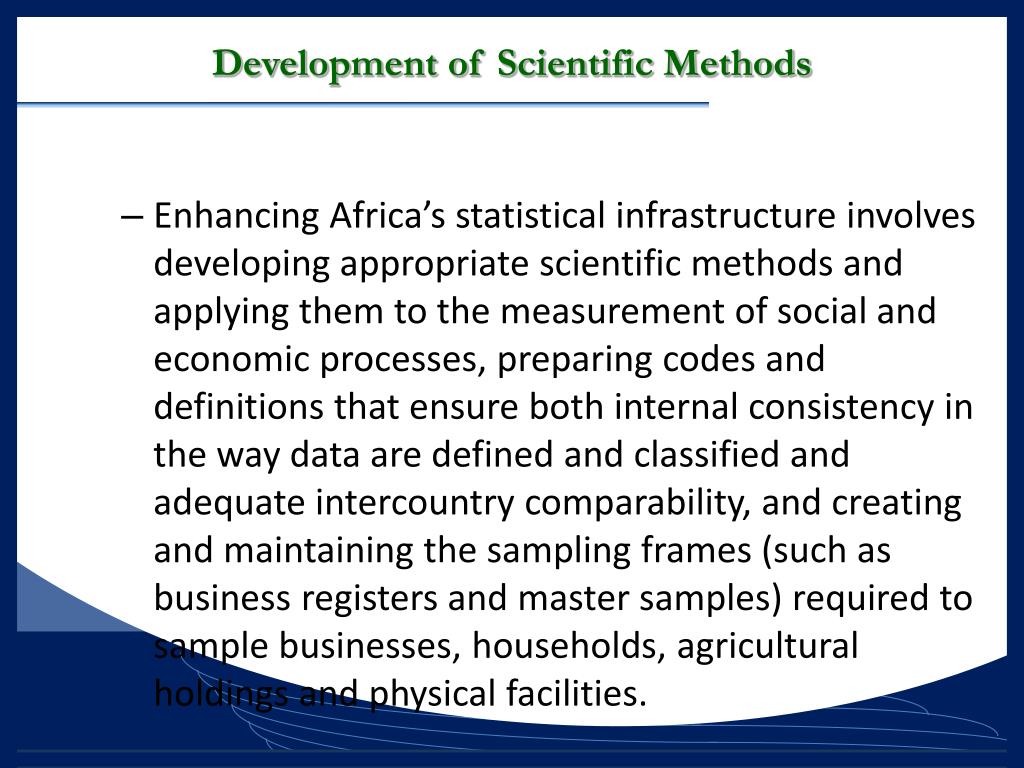 Development of Scientific Methods

– Enhancing Africa’s statistical infrastructure involves developing appropriate scientific methods and applying them to the measurement of social and economic processes, preparing codes and definitions that ensure both internal consistency in the way data are defined and classified and adequate intercountry comparability, and creating and maintaining the sampling frames (such as business registers and master samples) required to sample businesses, households, agricultural holdings and physical facilities.